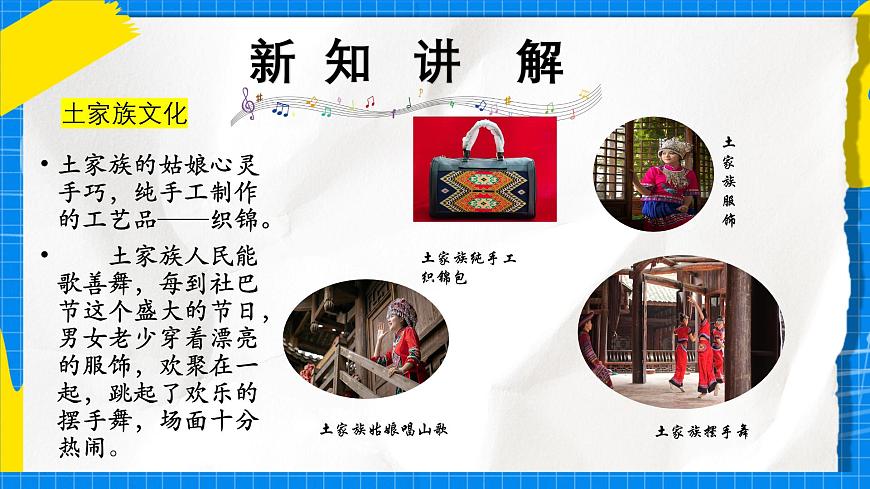 新知讲解

土家族文化

• 土家族的姑娘心灵手巧，纯手工制作的工艺品——织锦。

• 土家族人民能歌善舞，每到社巴节这个盛大的节日，男女老少穿着漂亮的服饰，欢聚在一起，跳起了欢乐的摆手舞，场面十分热闹。

土家族纯手工织锦包

土家族服饰

土家族姑娘唱山歌

土家族摆手舞